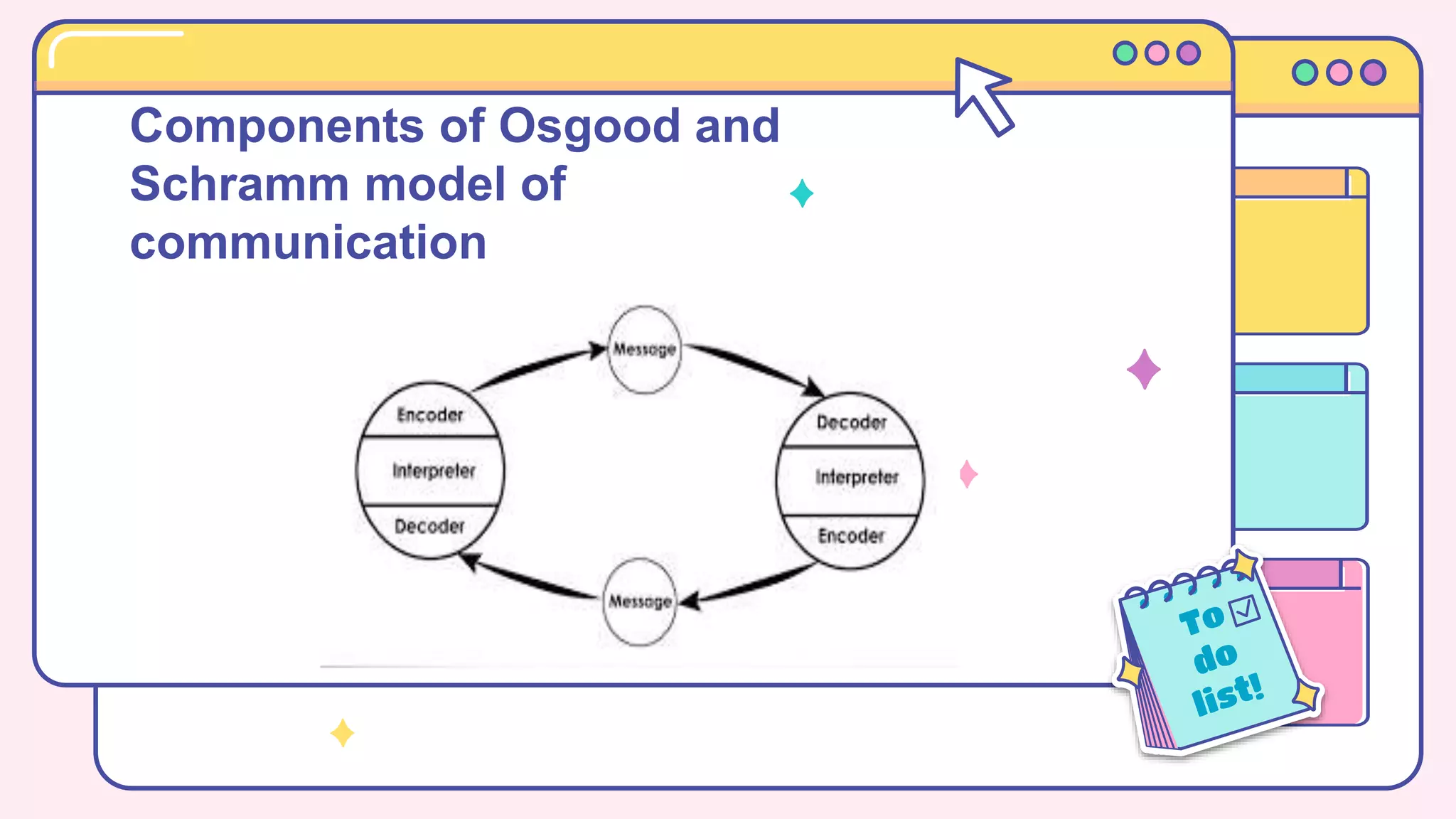 Components of Osgood and Schramm model of communication

Message

Encoder

Interpreter

Decoder

Decoder

Interpreter

Encoder

Message

To do list!